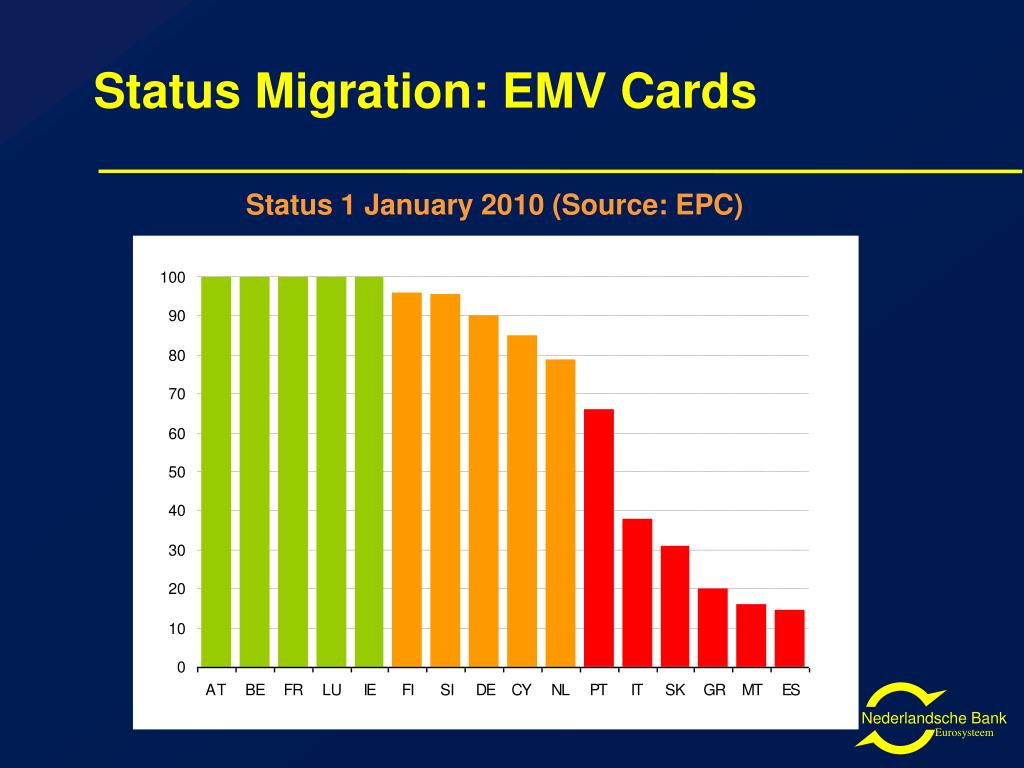 Status Migration: EMV Cards

Status 1 January 2010 (Source: EPC)

100
90
80
70
60
50
40
30
20
10
0

AT BE FR LU IE FI SI DE CY NL PT IT SK GR MT ES

Nederlandsche Bank
Eurosysteem